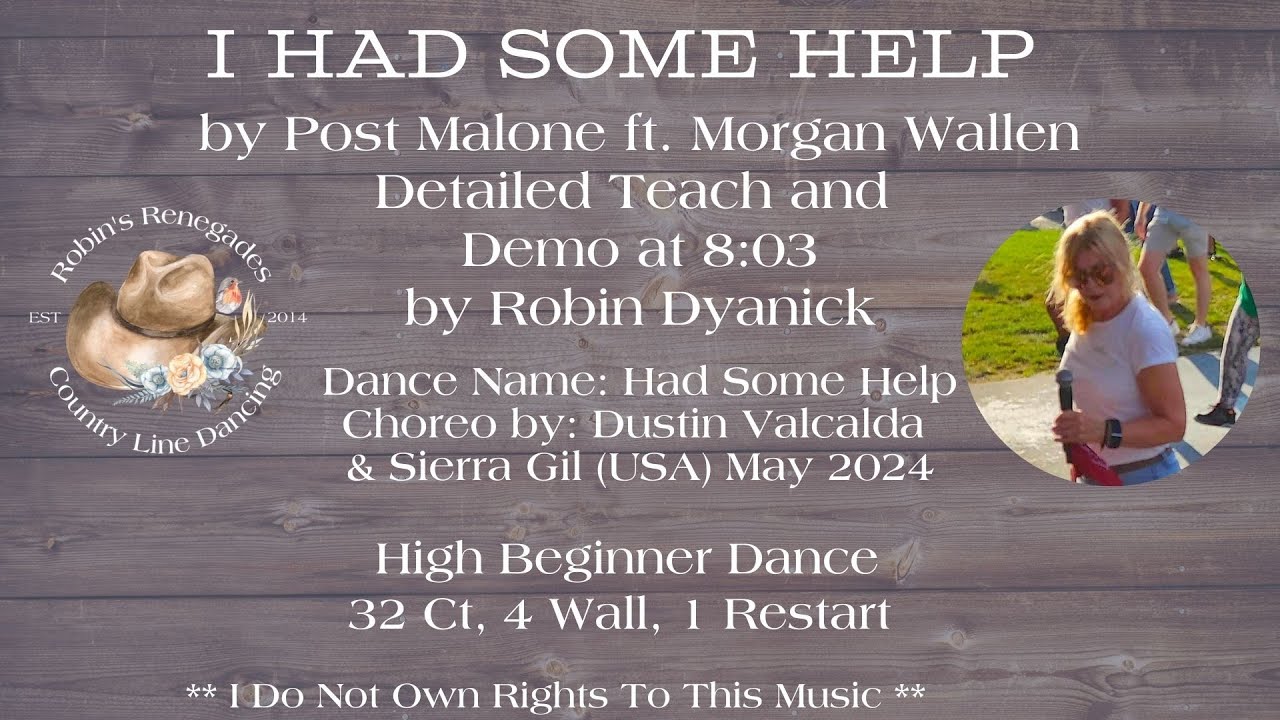 I HAD SOME HELP
by Post Malone ft. Morgan Wallen
Detailed Teach and
Demo at 8:03
by Robin Dyanick

Robin's Renegades
EST 2014
Country Line Dancing

Dance Name: Had Some Help
Choreo by: Dustin Valcalda
& Sierra Gil (USA) May 2024

High Beginner Dance
32 Ct, 4 Wall, 1 Restart

** I Do Not Own Rights To This Music **